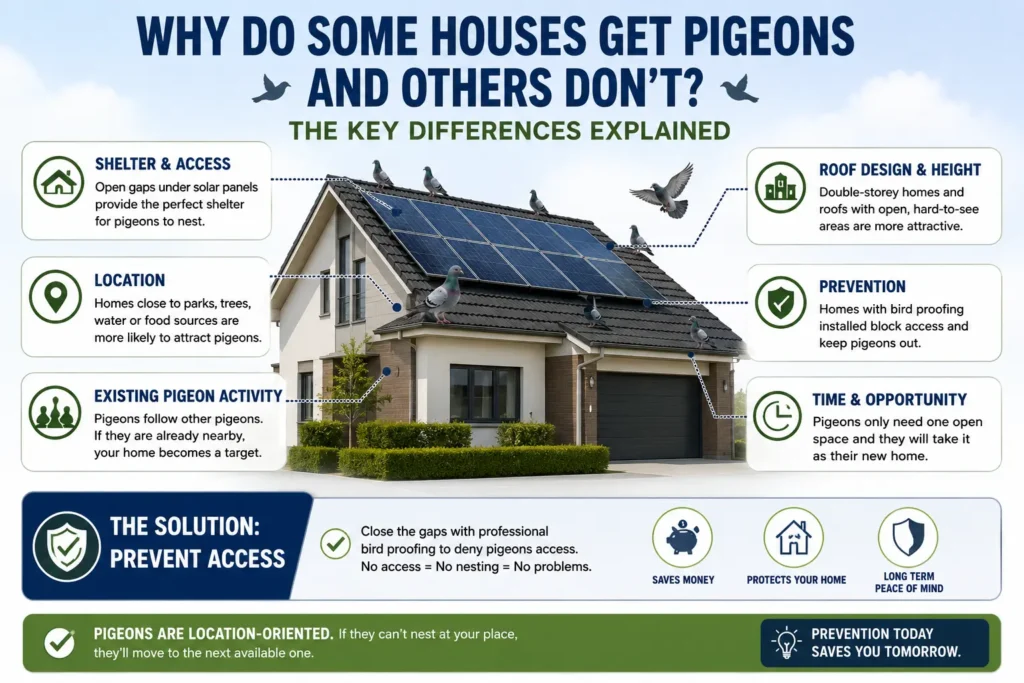 WHY DO SOME HOUSES GET PIGEONS AND OTHERS DON'T?

THE KEY DIFFERENCES EXPLAINED

SHELTER & ACCESS
Open gaps under solar panels provide the perfect shelter for pigeons to nest.

LOCATION
Homes close to parks, trees, water or food sources are more likely to attract pigeons.

EXISTING PIGEON ACTIVITY
Pigeons follow other pigeons. If they are already nearby, your home becomes a target.

ROOF DESIGN & HEIGHT
Double-storey homes and roofs with open, hard-to-see areas are more attractive.

PREVENTION
Homes with bird proofing installed block access and keep pigeons out.

TIME & OPPORTUNITY
Pigeons only need one open space and they will take it as their new home.

THE SOLUTION: PREVENT ACCESS

Close the gaps with professional bird proofing to deny pigeons access. No access = No nesting = No problems.

SAVES MONEY

PROTECTS YOUR HOME

LONG TERM PEACE OF MIND

PIGEONS ARE LOCATION-ORIENTED. If they can't nest at your place, they'll move to the next available one.

PREVENTION TODAY SAVES YOU TOMORROW.